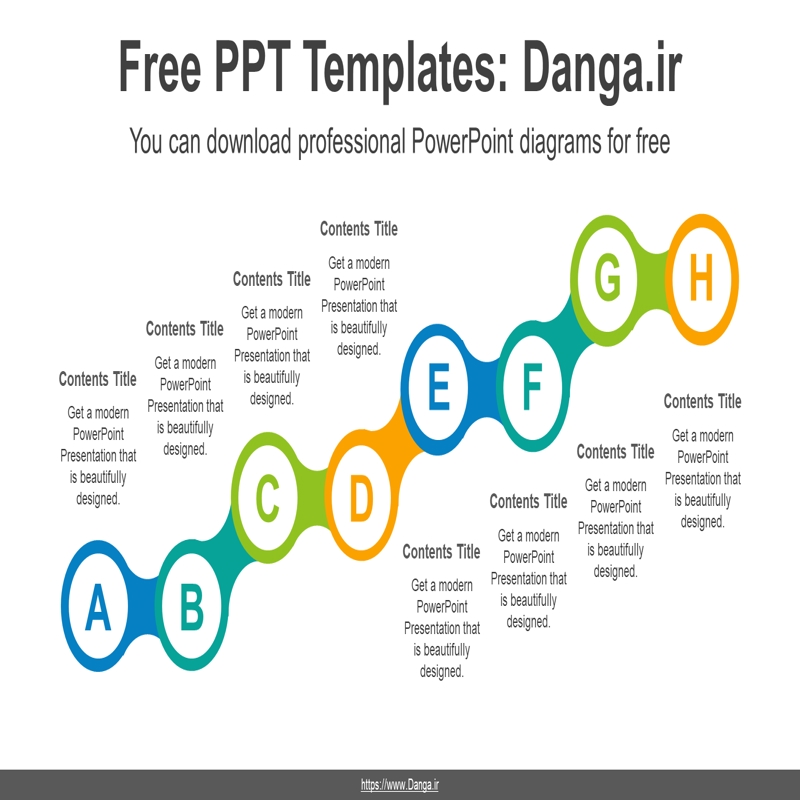 Free PPT Templates: Danga.ir

You can download professional PowerPoint diagrams for free

Contents Title
Get a modern PowerPoint Presentation that is beautifully designed.

Contents Title
Get a modern PowerPoint Presentation that is beautifully designed.

Contents Title
Get a modern PowerPoint Presentation that is beautifully designed.

Contents Title
Get a modern PowerPoint Presentation that is beautifully designed.

A B C D E F G H

Contents Title
Get a modern PowerPoint Presentation that is beautifully designed.

Contents Title
Get a modern PowerPoint Presentation that is beautifully designed.

Contents Title
Get a modern PowerPoint Presentation that is beautifully designed.

Contents Title
Get a modern PowerPoint Presentation that is beautifully designed.

https://www.Danga.ir